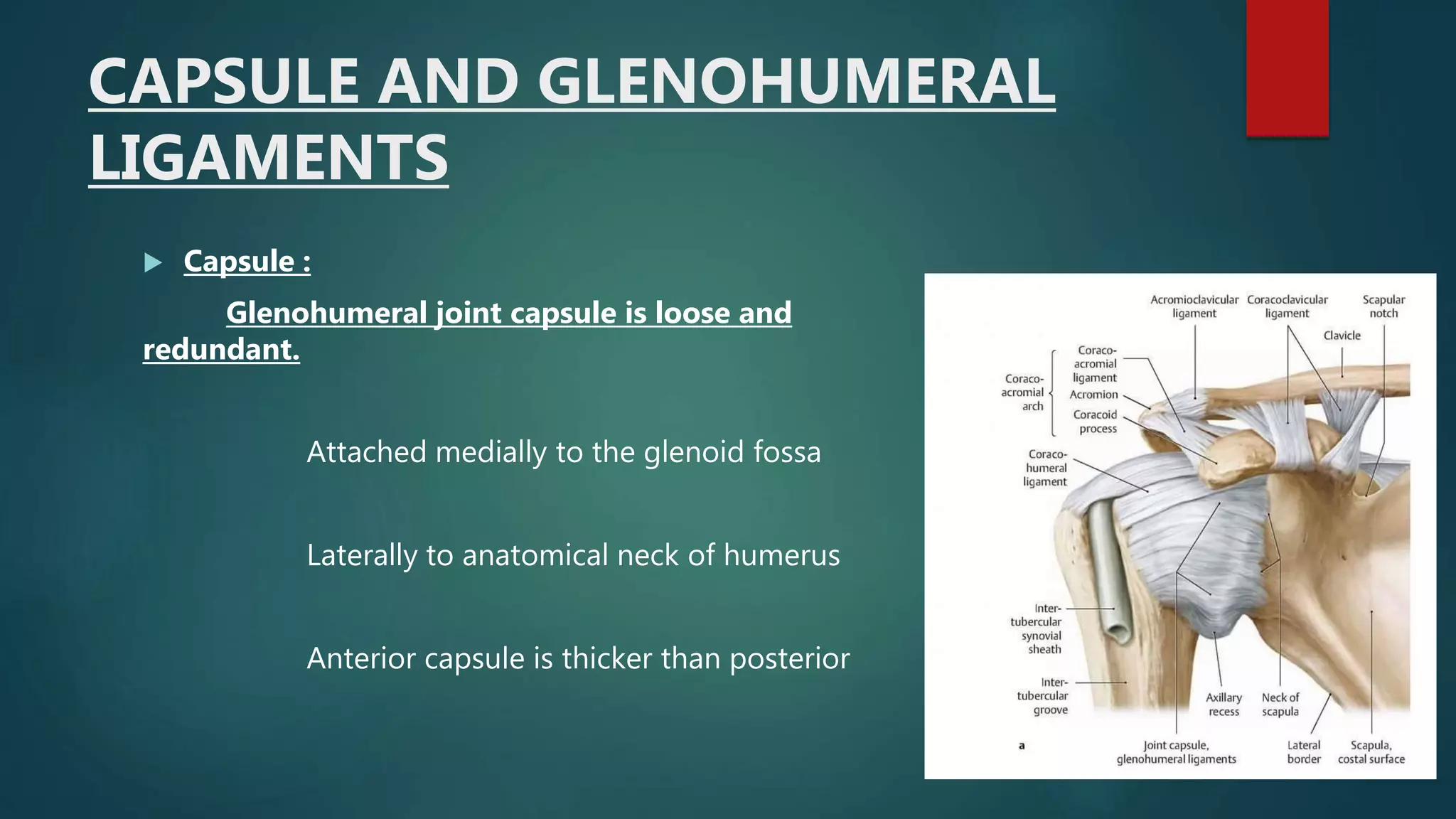 CAPSULE AND GLENOHUMERAL LIGAMENTS

Capsule :

Glenohumeral joint capsule is loose and redundant.

Attached medially to the glenoid fossa

Laterally to anatomical neck of humerus

Anterior capsule is thicker than posterior

Acromioclavicular ligament
Coracoclavicular ligament
Scapular notch
Clavicle
Coraco-acromial arch
Coraco-acromial ligament
Acromion
Coracoid process
Coraco-humeral ligament
Inter-tubercular synovial sheath
Inter-tubercular groove
Axillary recess
Neck of scapula
a
Joint capsule, glenohumeral ligaments
Lateral border
Scapula, costal surface